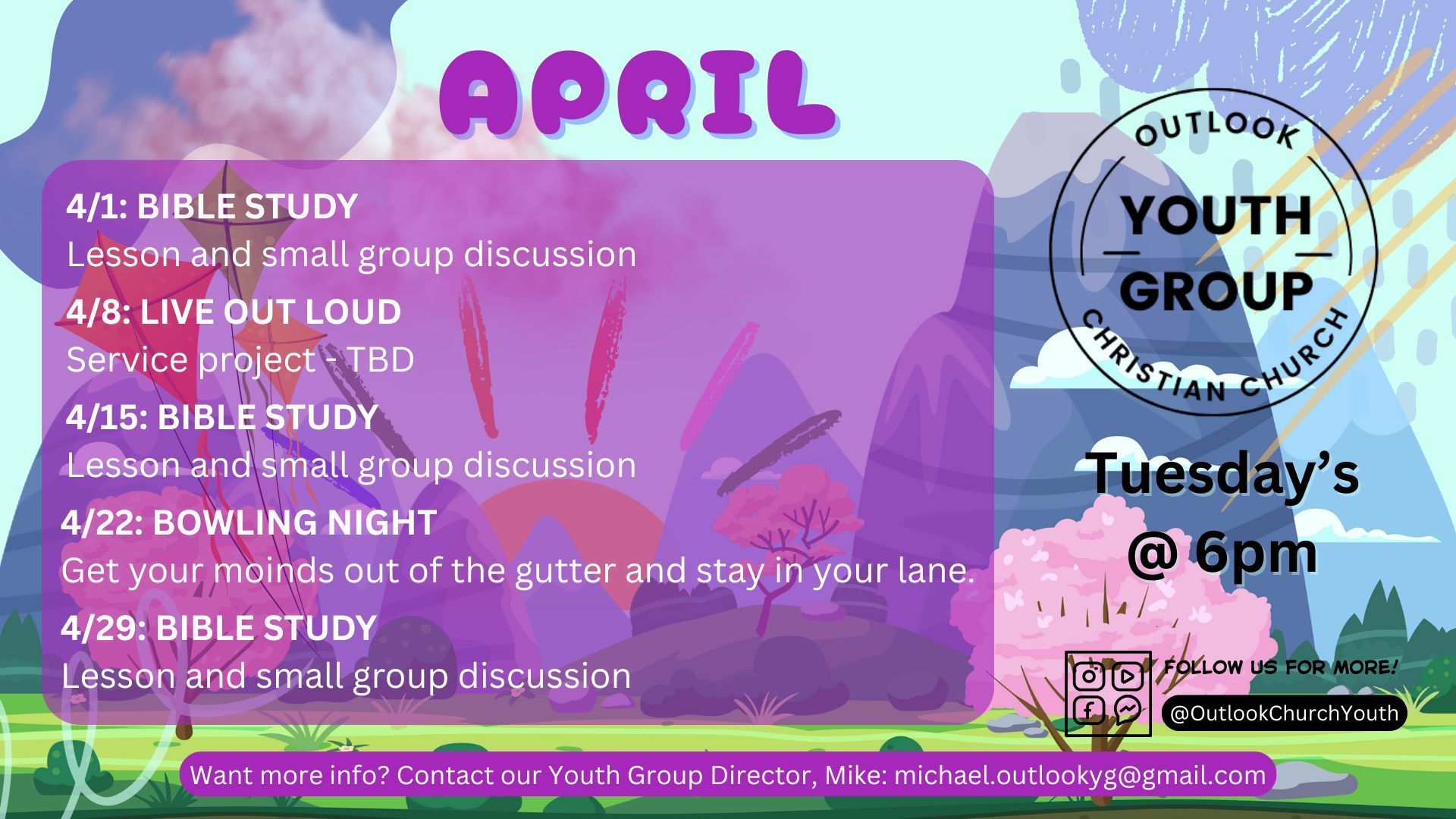 APRIL

4/1: BIBLE STUDY
Lesson and small group discussion

4/8: LIVE OUT LOUD
Service project - TBD

4/15: BIBLE STUDY
Lesson and small group discussion

4/22: BOWLING NIGHT
Get your moinds out of the gutter and stay in your lane.

4/29: BIBLE STUDY
Lesson and small group discussion

OUTLOOK
YOUTH GROUP
CHRISTIAN CHURCH

Tuesday's @ 6pm

FOLLOW US FOR MORE!
@OutlookChurchYouth

Want more info? Contact our Youth Group Director, Mike: michael.outlookyg@gmail.com